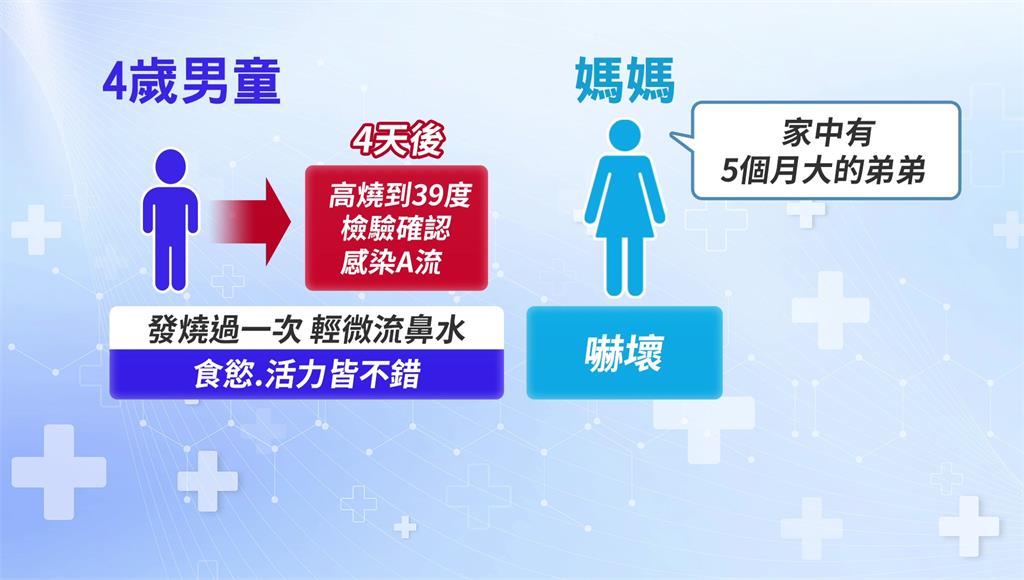 4歲男童

4天後

高燒到39度
檢驗確認
感染A流

發燒過一次 輕微流鼻水

食慾.活力皆不錯

媽媽

家中有
5個月大的弟弟

嚇壞